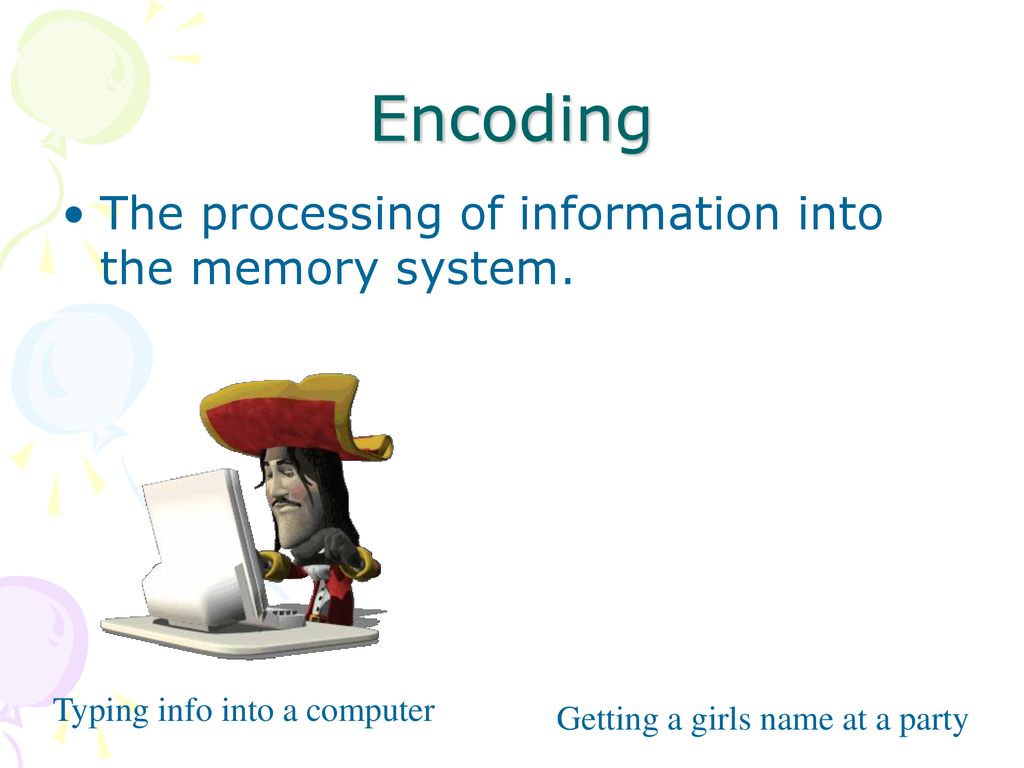 Encoding

• The processing of information into the memory system.

Typing info into a computer

Getting a girls name at a party